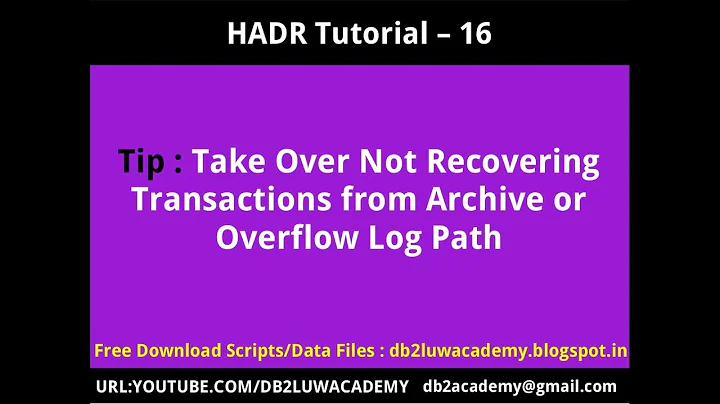 HADR Tutorial – 16

Tip : Take Over Not Recovering Transactions from Archive or Overflow Log Path

Free Download Scripts/Data Files : db2luwacademy.blogspot.in

URL:YOUTUBE.COM/DB2LUWACADEMY db2academy@gmail.com